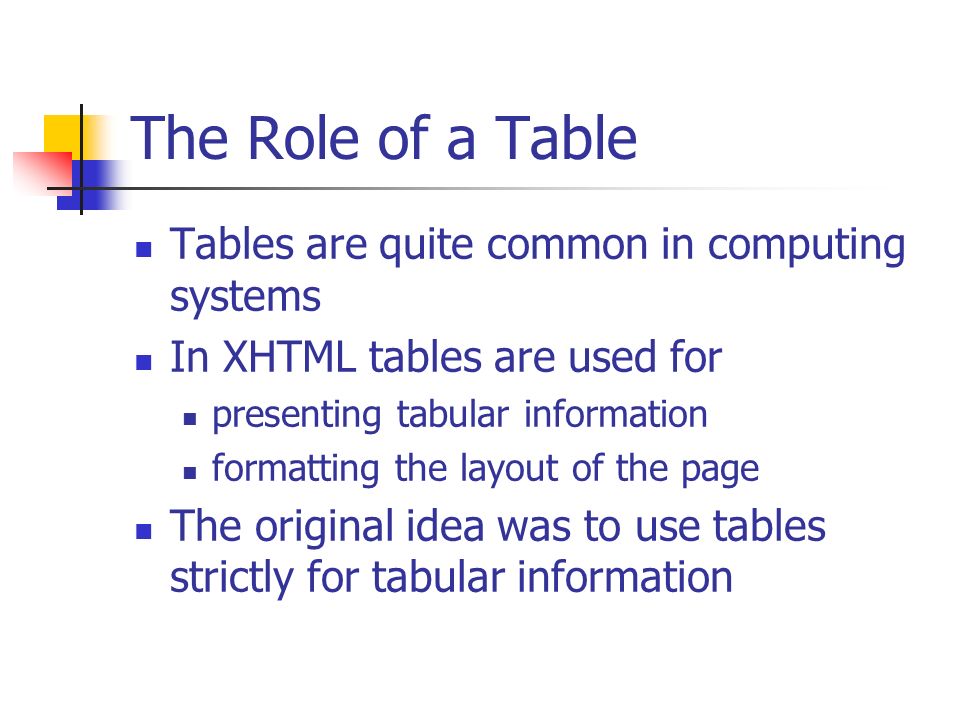 The Role of a Table

- Tables are quite common in computing systems
- In XHTML tables are used for
  - presenting tabular information
  - formatting the layout of the page
- The original idea was to use tables strictly for tabular information